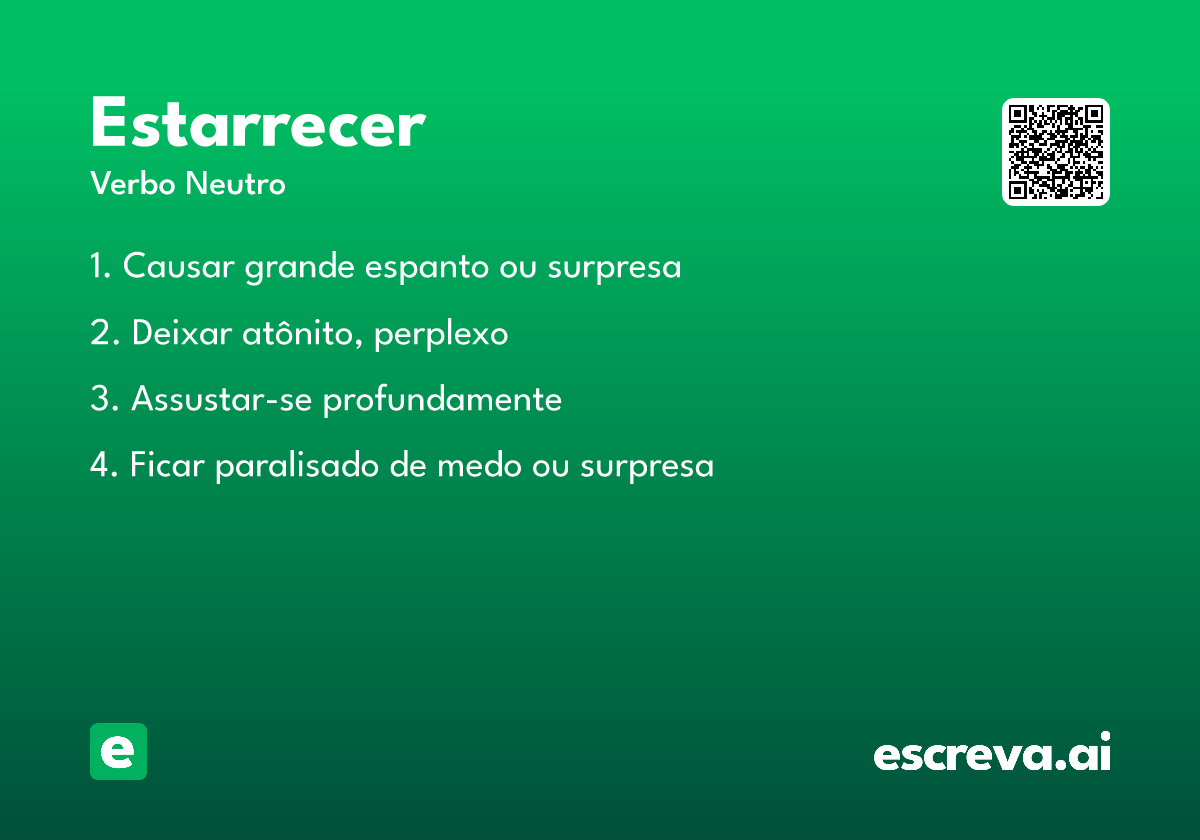 Estarrecer

Verbo Neutro

1. Causar grande espanto ou surpresa

2. Deixar atônito, perplexo

3. Assustar-se profundamente

4. Ficar paralisado de medo ou surpresa

e

escreva.ai